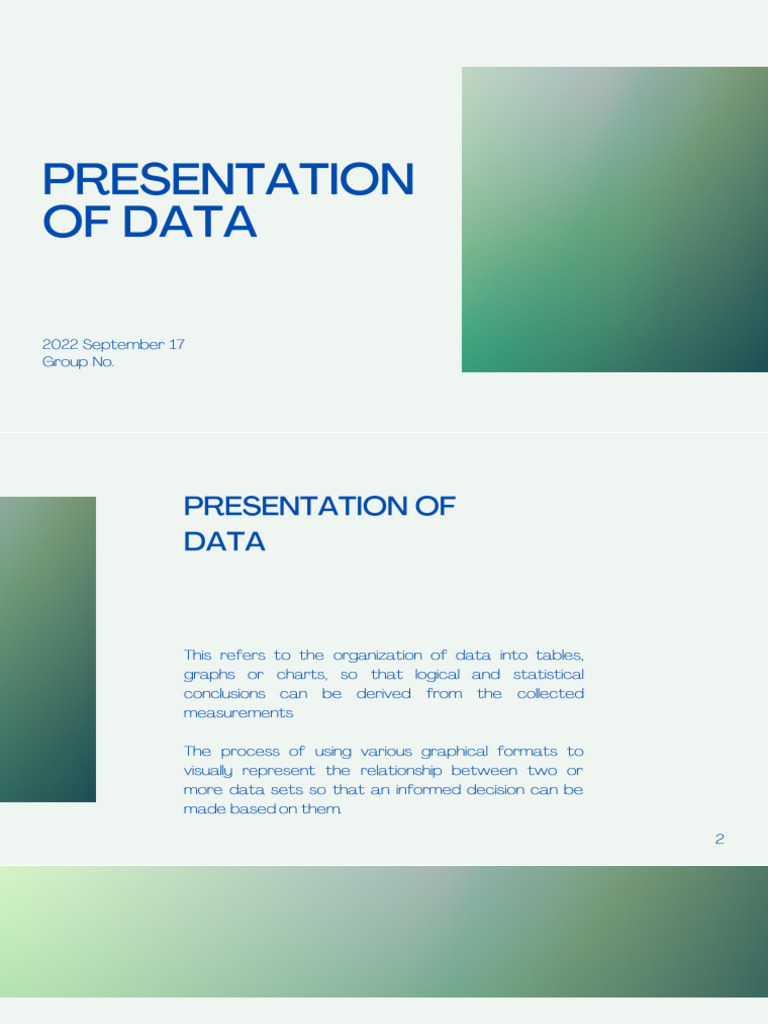 PRESENTATION OF DATA

2022 September 17
Group No.

PRESENTATION OF DATA

This refers to the organization of data into tables, graphs or charts, so that logical and statistical conclusions can be derived from the collected measurements

The process of using various graphical formats to visually represent the relationship between two or more data sets so that an informed decision can be made based on them.

2